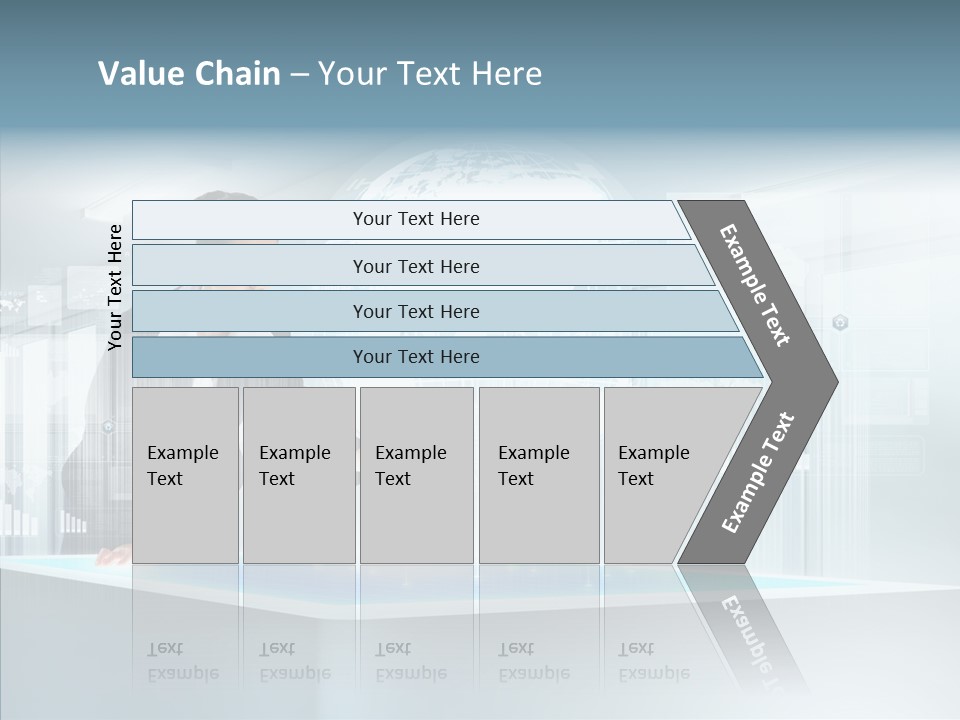 Value Chain – Your Text Here

Your Text Here

Your Text Here

Your Text Here

Your Text Here

Your Text Here

Example Text

Example Text

Example Text

Example Text

Example Text

Example Text

Example Text